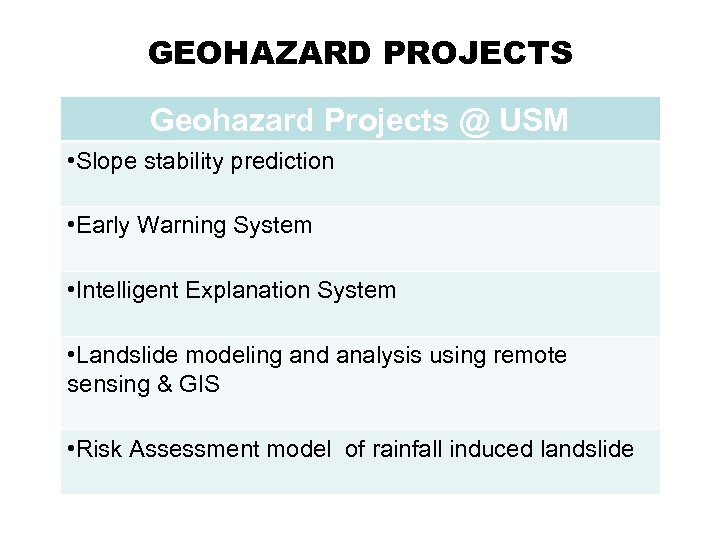 GEOHAZARD PROJECTS

| Geohazard Projects @ USM |
|---|
| •Slope stability prediction |
| •Early Warning System |
| •Intelligent Explanation System |
| •Landslide modeling and analysis using remote sensing & GIS |
| •Risk Assessment model of rainfall induced landslide |